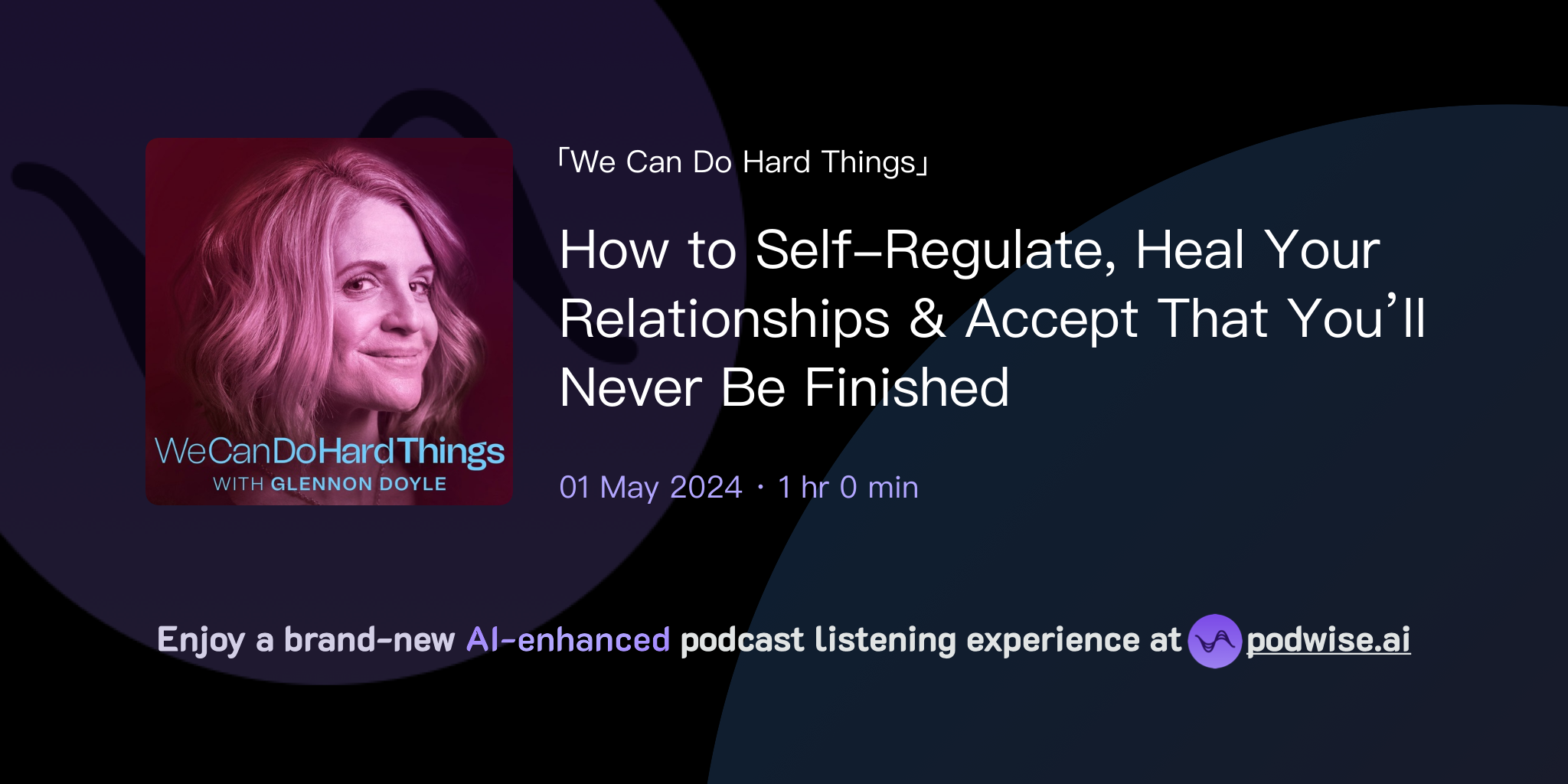 WeCanDoHardThings
WITH GLENNON DOYLE

「We Can Do Hard Things」

How to Self-Regulate, Heal Your Relationships & Accept That You'll Never Be Finished

01 May 2024 · 1 hr 0 min

Enjoy a brand-new AI-enhanced podcast listening experience at podwise.ai